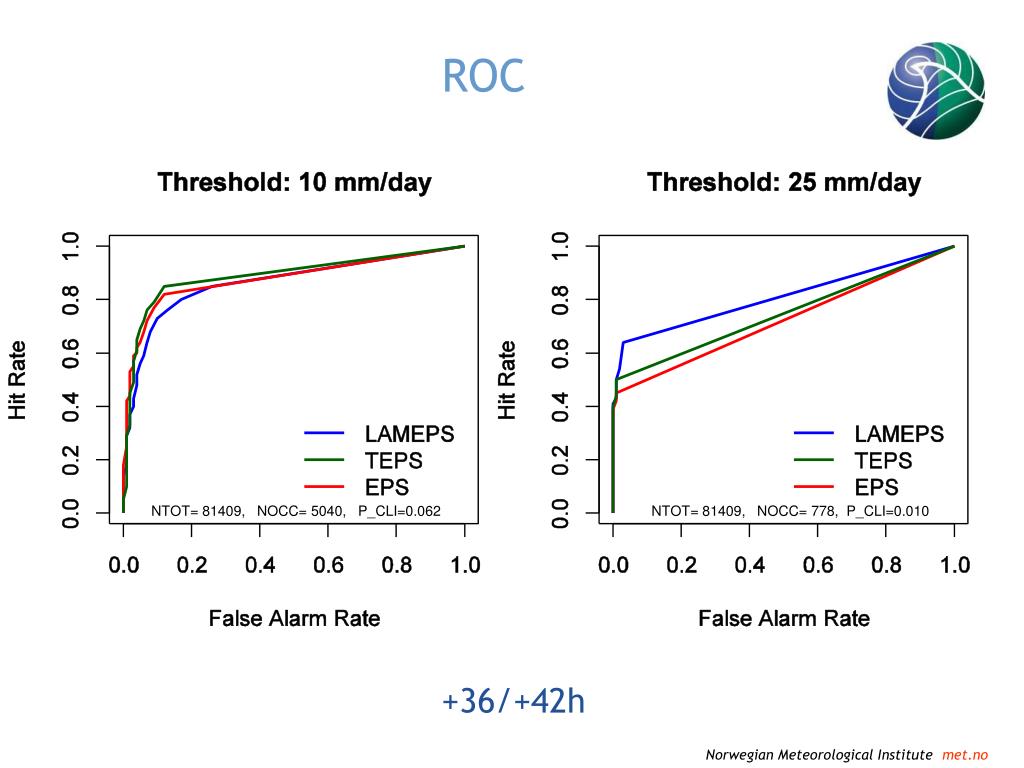 ROC

Threshold: 10 mm/day

Hit Rate

1.0
0.8
0.6
0.4
0.2
0.0

LAMEPS
TEPS
EPS

NTOT= 81409, NOCC= 5040, P_CLI=0.062

0.0 0.2 0.4 0.6 0.8 1.0

False Alarm Rate

Threshold: 25 mm/day

Hit Rate

1.0
0.8
0.6
0.4
0.2
0.0

LAMEPS
TEPS
EPS

NTOT= 81409, NOCC= 778, P_CLI=0.010

0.0 0.2 0.4 0.6 0.8 1.0

False Alarm Rate

+36/+42h

Norwegian Meteorological Institute met.no